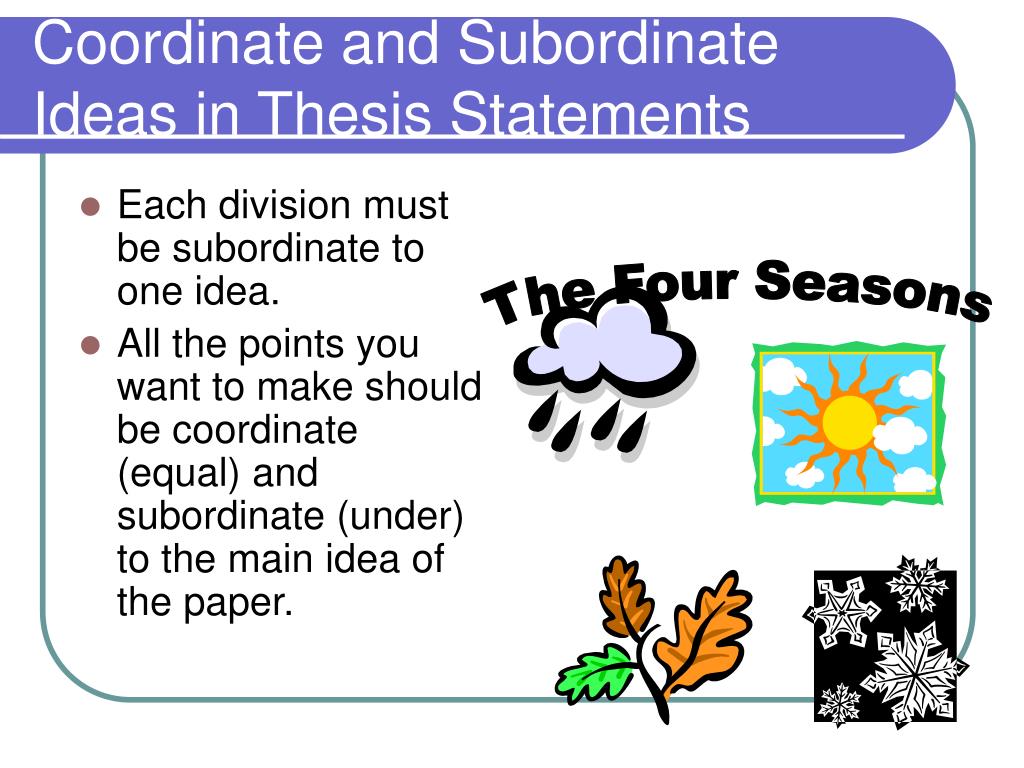 Coordinate and Subordinate Ideas in Thesis Statements

- Each division must be subordinate to one idea.
- All the points you want to make should be coordinate (equal) and subordinate (under) to the main idea of the paper.

The Four Seasons